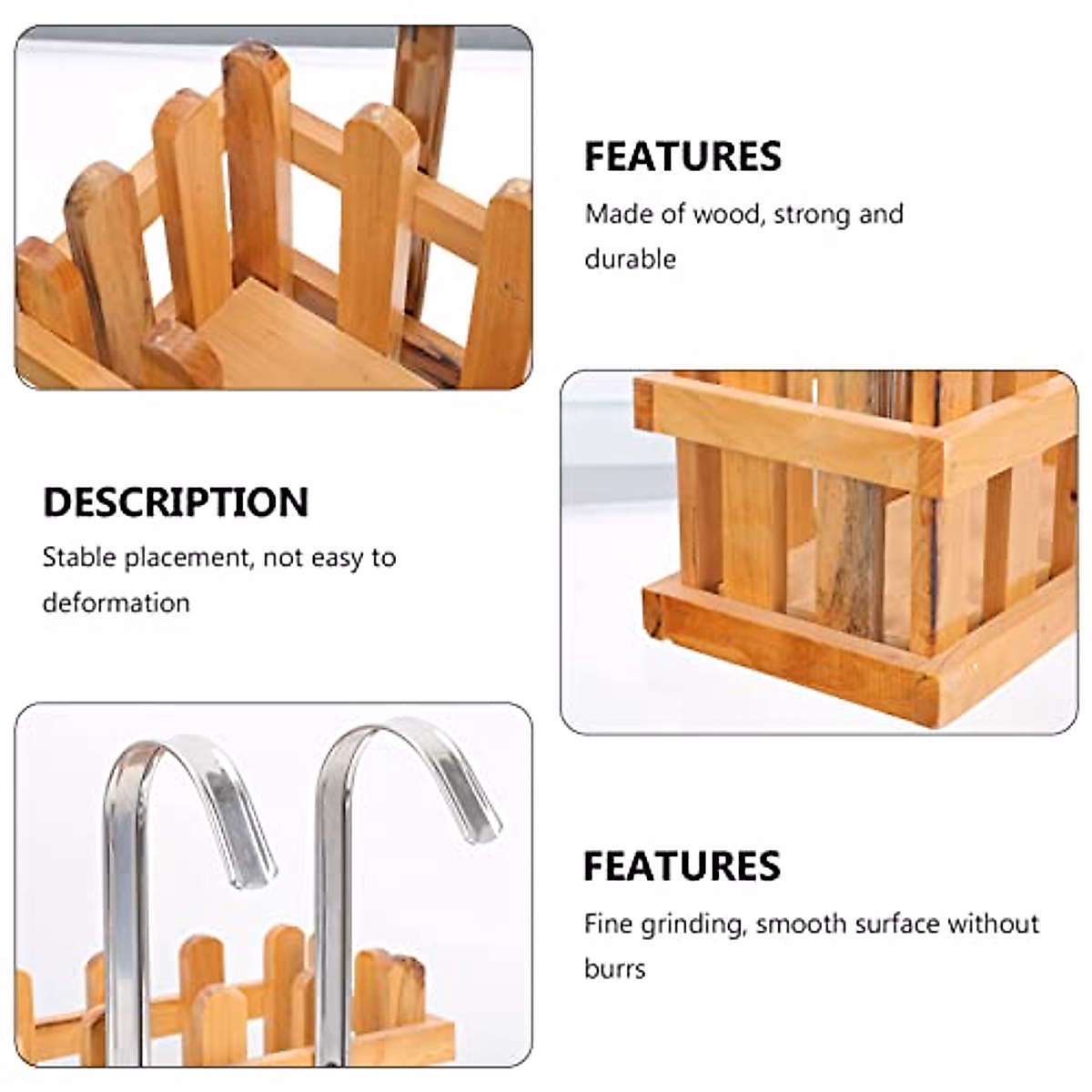 FEATURES
Made of wood, strong and durable

DESCRIPTION
Stable placement, not easy to deformation

FEATURES
Fine grinding, smooth surface without burrs